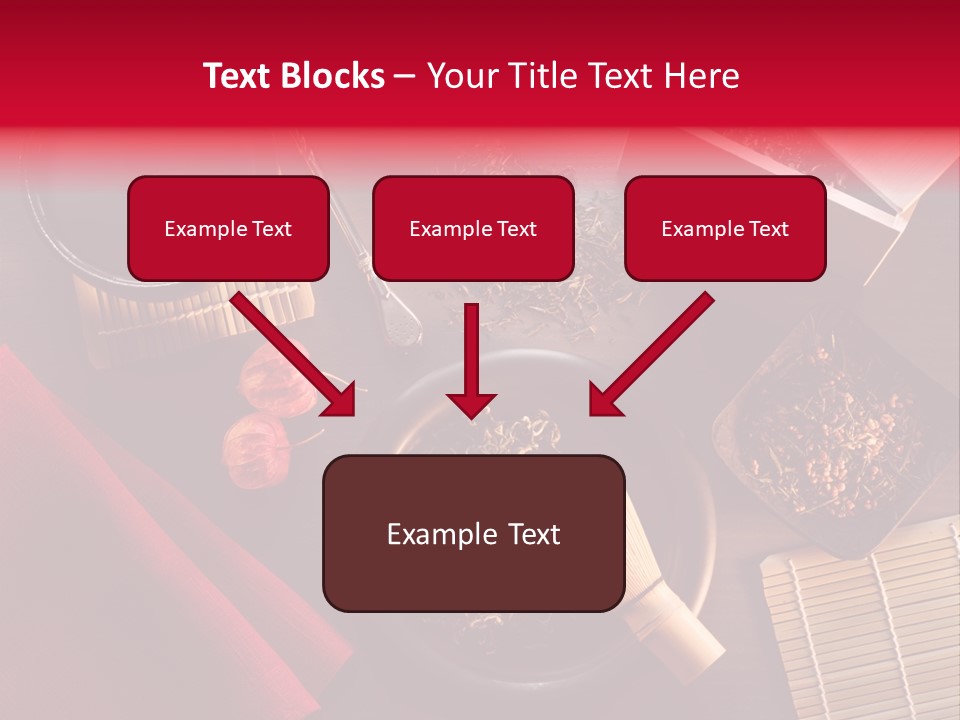 Text Blocks – Your Title Text Here

Example Text

Example Text

Example Text

Example Text